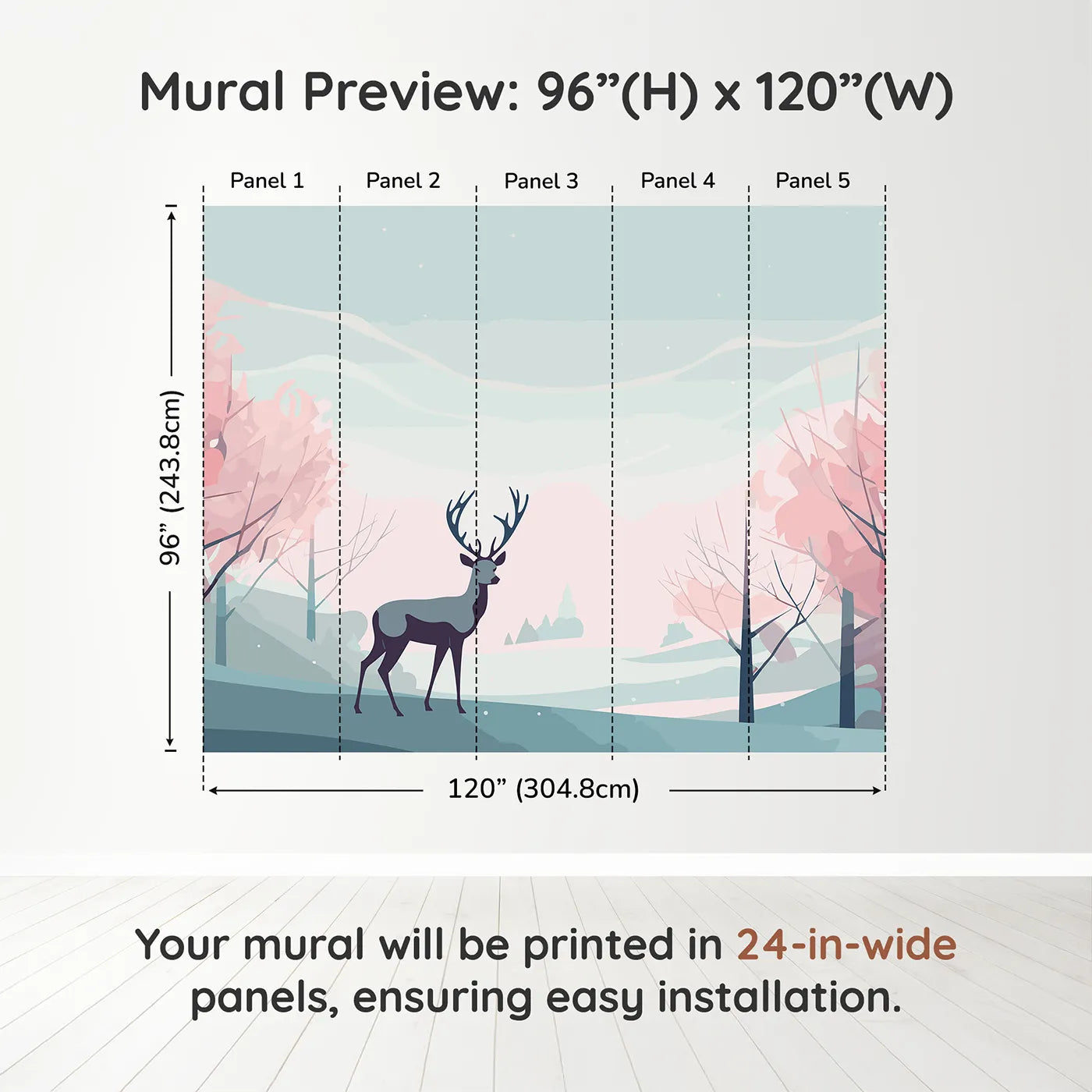 Mural Preview: 96”(H) x 120”(W)

Panel 1
Panel 2
Panel 3
Panel 4
Panel 5

96” (243.8cm)

120” (304.8cm)

Your mural will be printed in 24-in-wide panels, ensuring easy installation.